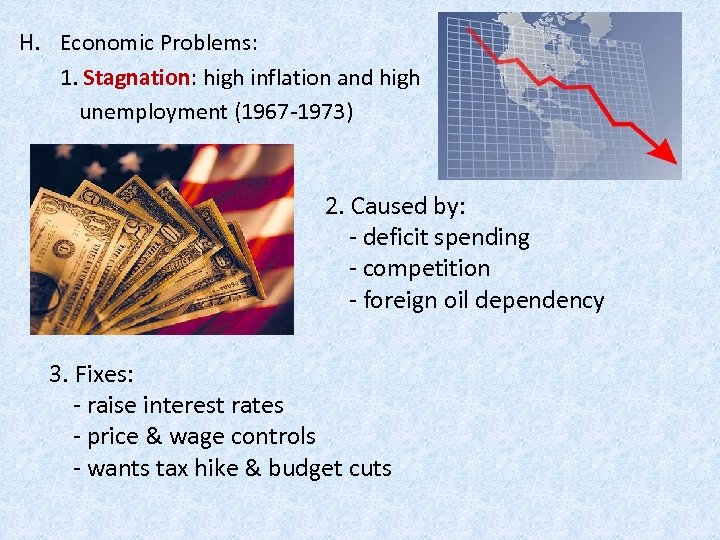 H. Economic Problems:

1. Stagnation: high inflation and high unemployment (1967-1973)

2. Caused by:
- deficit spending
- competition
- foreign oil dependency

3. Fixes:
- raise interest rates
- price & wage controls
- wants tax hike & budget cuts